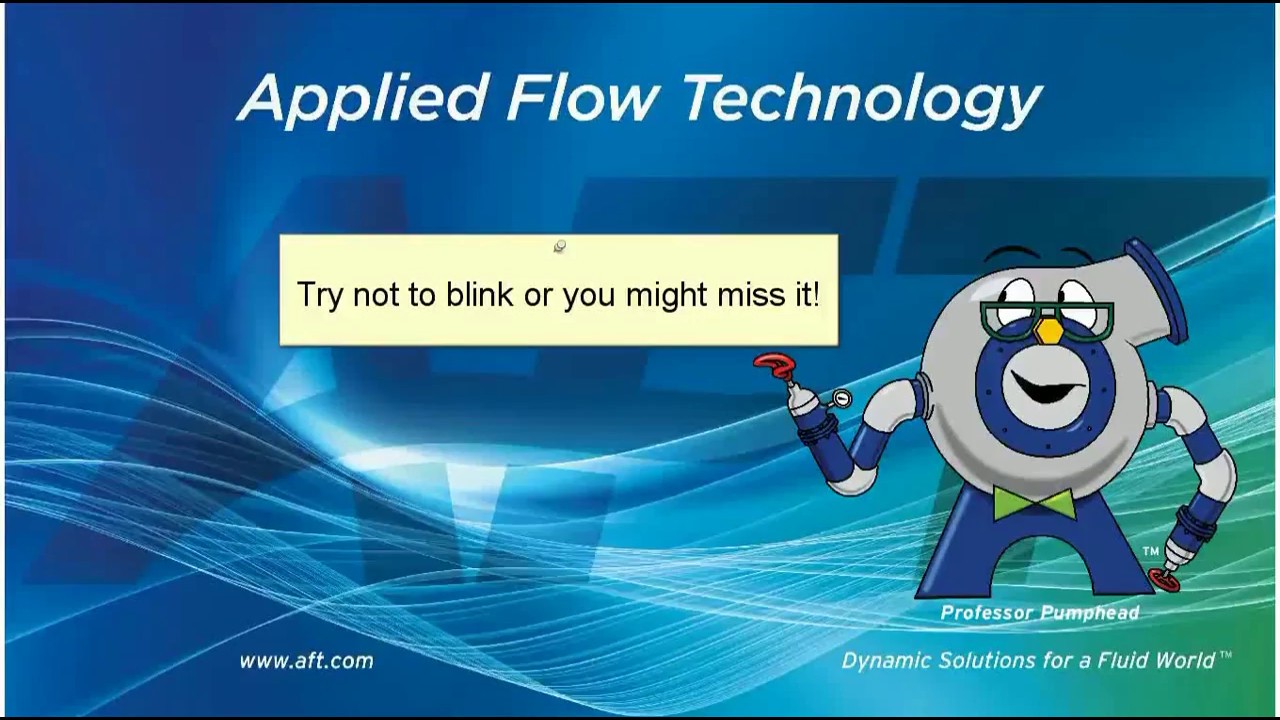 Applied Flow Technology

Try not to blink or you might miss it!

TM

Professor Pumphead

www.aft.com

Dynamic Solutions for a Fluid World™